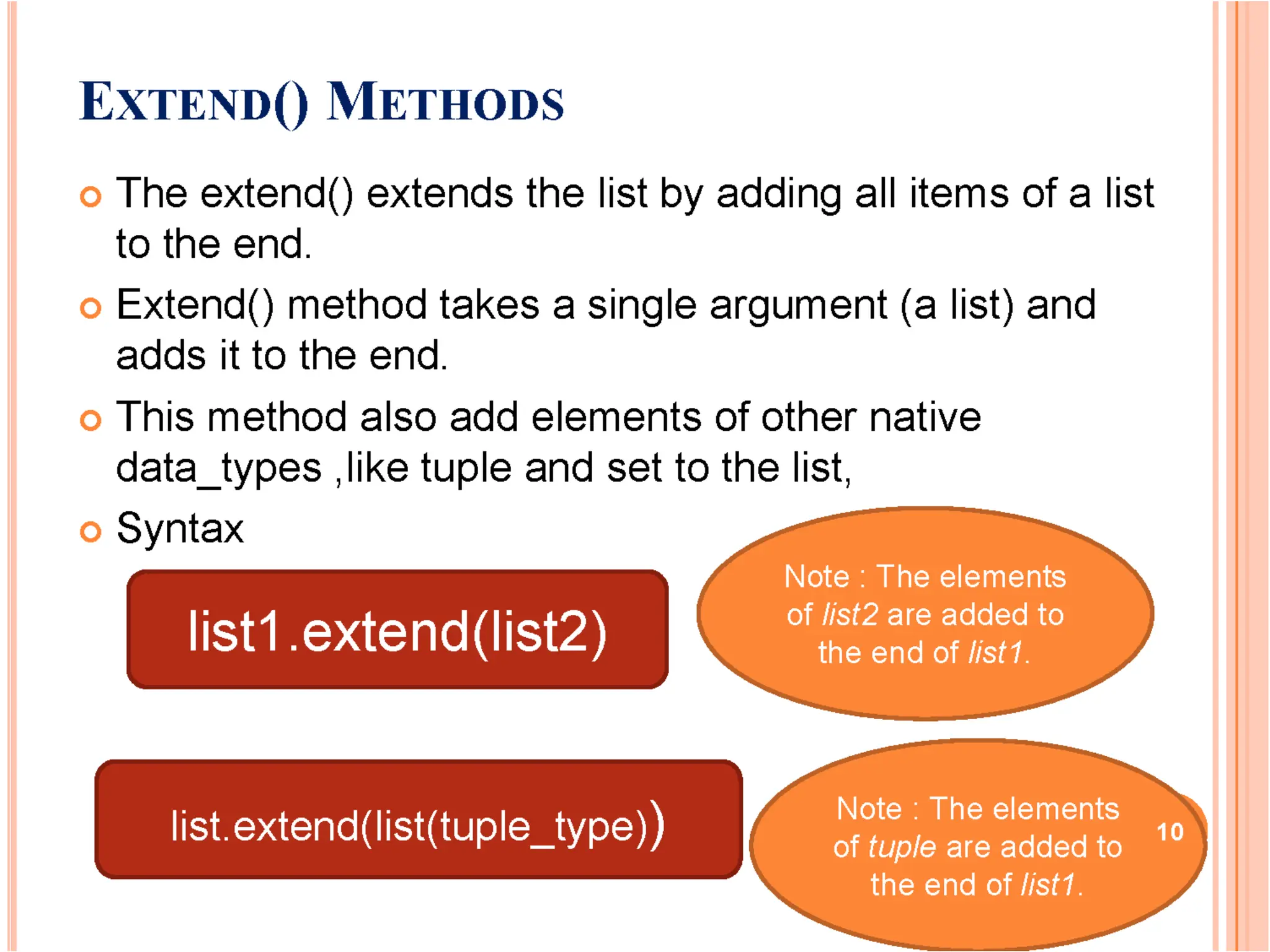 EXTEND() METHODS

The extend() extends the list by adding all items of a list to the end.

Extend() method takes a single argument (a list) and adds it to the end.

This method also add elements of other native data_types ,like tuple and set to the list,

Syntax

list1.extend(list2)

Note : The elements of list2 are added to the end of list1.

list.extend(list(tuple_type))

Note : The elements of tuple are added to the end of list1.

10